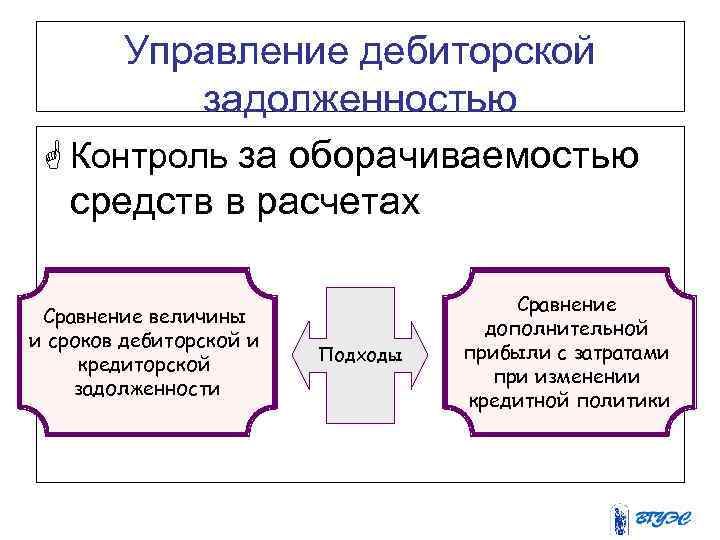 Управление дебиторской задолженностью

Контроль за оборачиваемостью средств в расчетах

Сравнение величины и сроков дебиторской и кредиторской задолженности

Подходы

Сравнение дополнительной прибыли с затратами при изменении кредитной политики

ВГУЭС